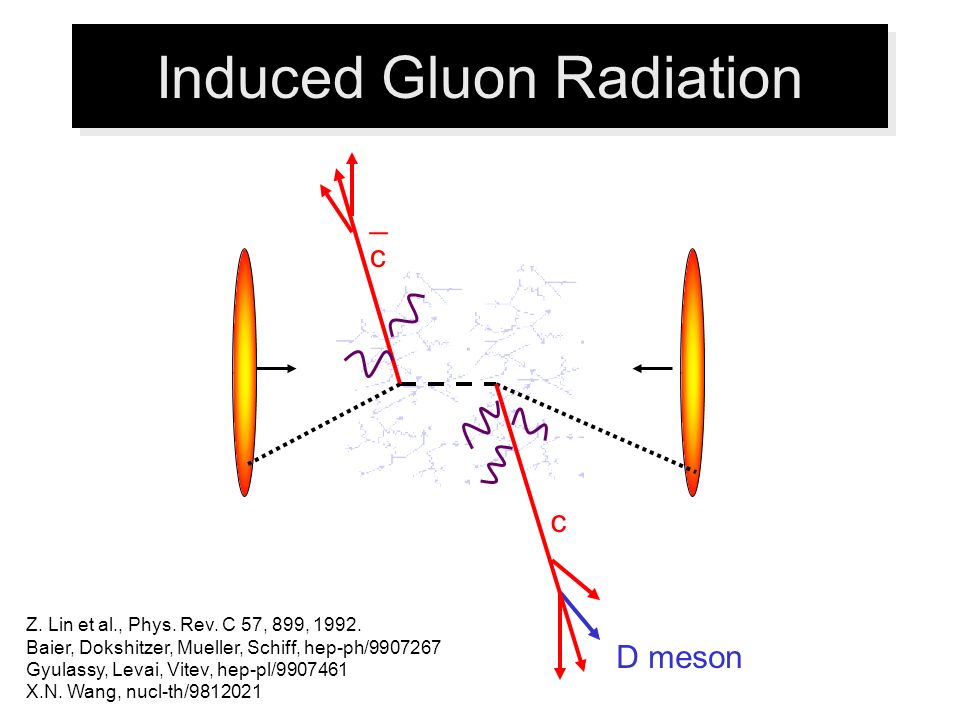 Induced Gluon Radiation

$\bar{c}$

c

D meson

Z. Lin et al., Phys. Rev. C 57, 899, 1992.
Baier, Dokshitzer, Mueller, Schiff, hep-ph/9907267
Gyulassy, Levai, Vitev, hep-pl/9907461
X.N. Wang, nucl-th/9812021